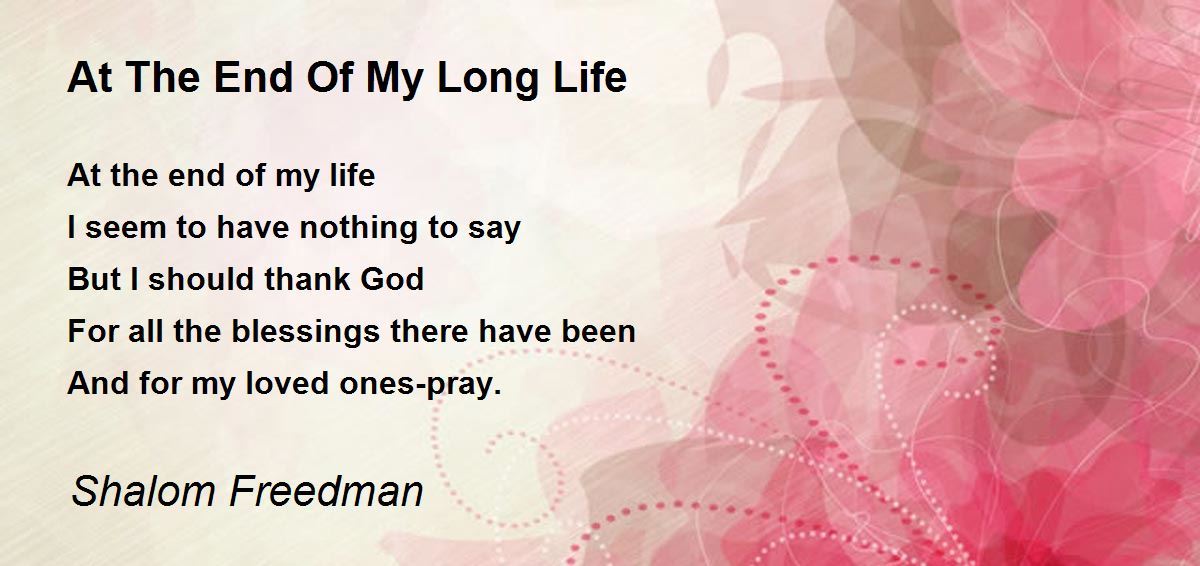 At The End Of My Long Life

At the end of my life
I seem to have nothing to say
But I should thank God
For all the blessings there have been
And for my loved ones-pray.

Shalom Freedman